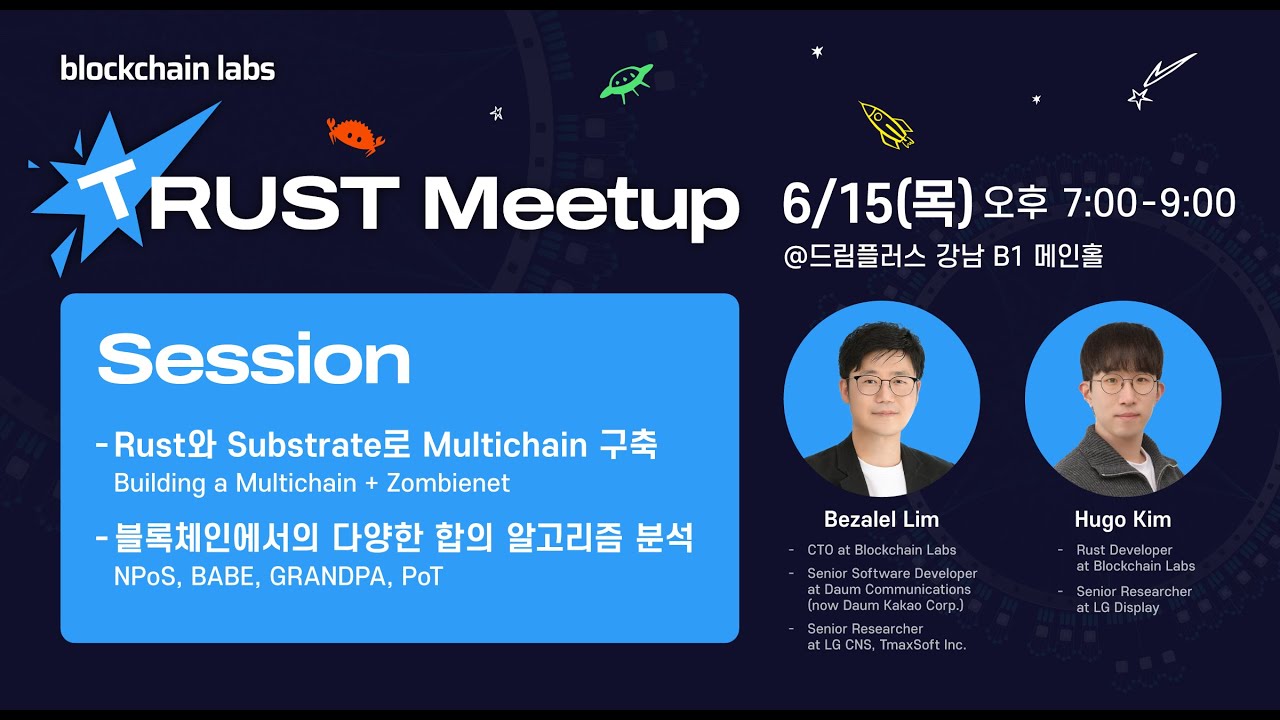 blockchain labs

TRUST Meetup

6/15(목) 오후 7:00-9:00
@드림플러스 강남 B1 메인홀

Session

- Rust와 Substrate로 Multichain 구축
Building a Multichain + Zombienet

- 블록체인에서의 다양한 합의 알고리즘 분석
NPoS, BABE, GRANDPA, PoT

Bezalel Lim
- CTO at Blockchain Labs
- Senior Software Developer at Daum Communications (now Daum Kakao Corp.)
- Senior Researcher at LG CNS, TmaxSoft Inc.

Hugo Kim
- Rust Developer at Blockchain Labs
- Senior Researcher at LG Display